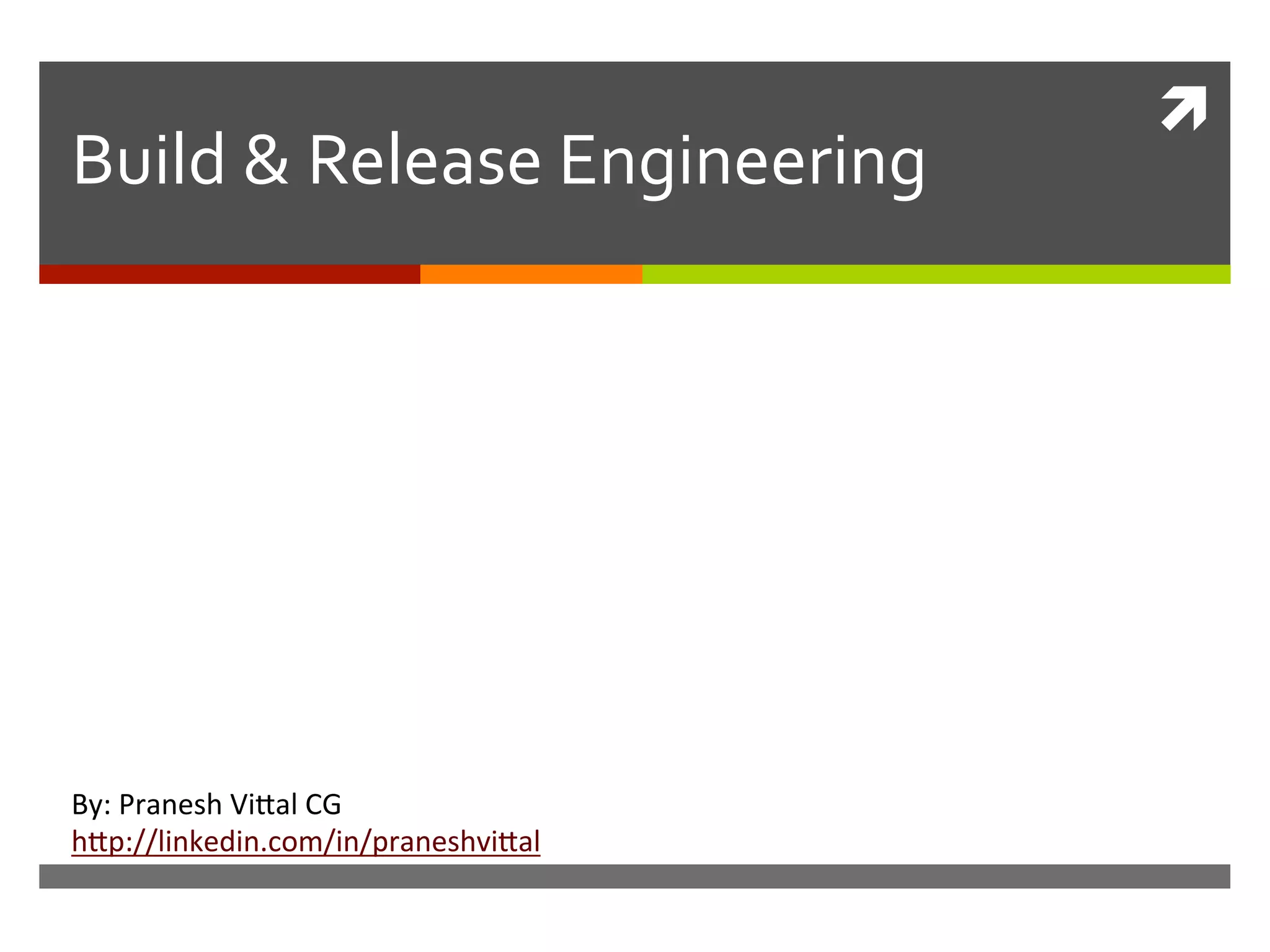 Build & Release Engineering

By: Pranesh Vittal CG
http://linkedin.com/in/praneshvittal